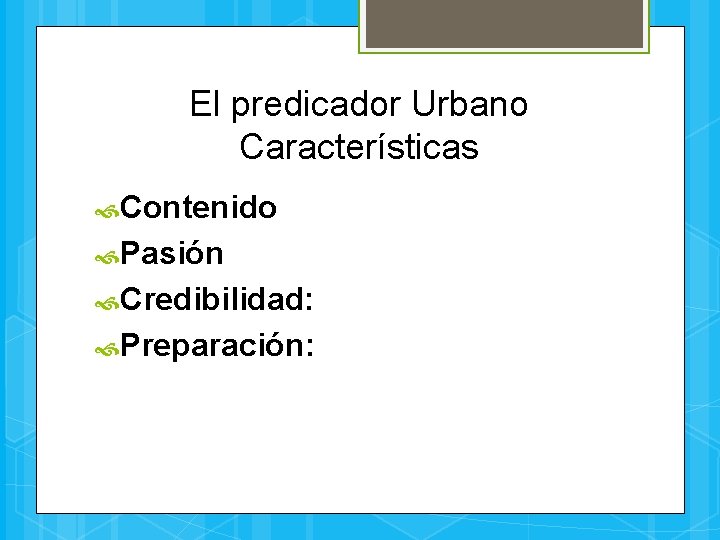 El predicador Urbano
Características

Contenido
Pasión
Credibilidad:
Preparación: